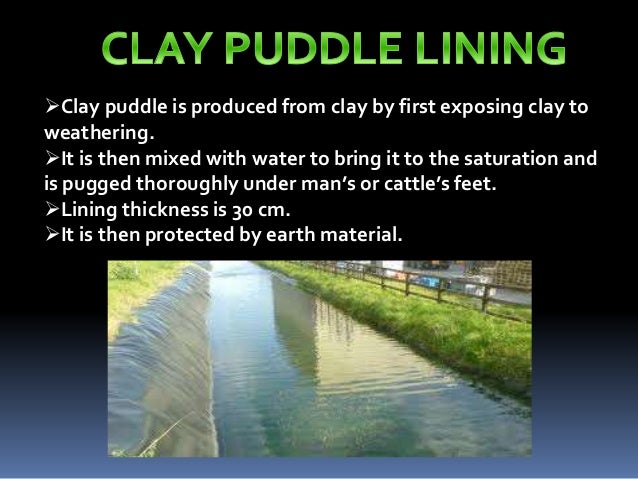 CLAY PUDDLE LINING

➢Clay puddle is produced from clay by first exposing clay to weathering.
➢It is then mixed with water to bring it to the saturation and is pugged thoroughly under man's or cattle's feet.
➢Lining thickness is 30 cm.
➢It is then protected by earth material.